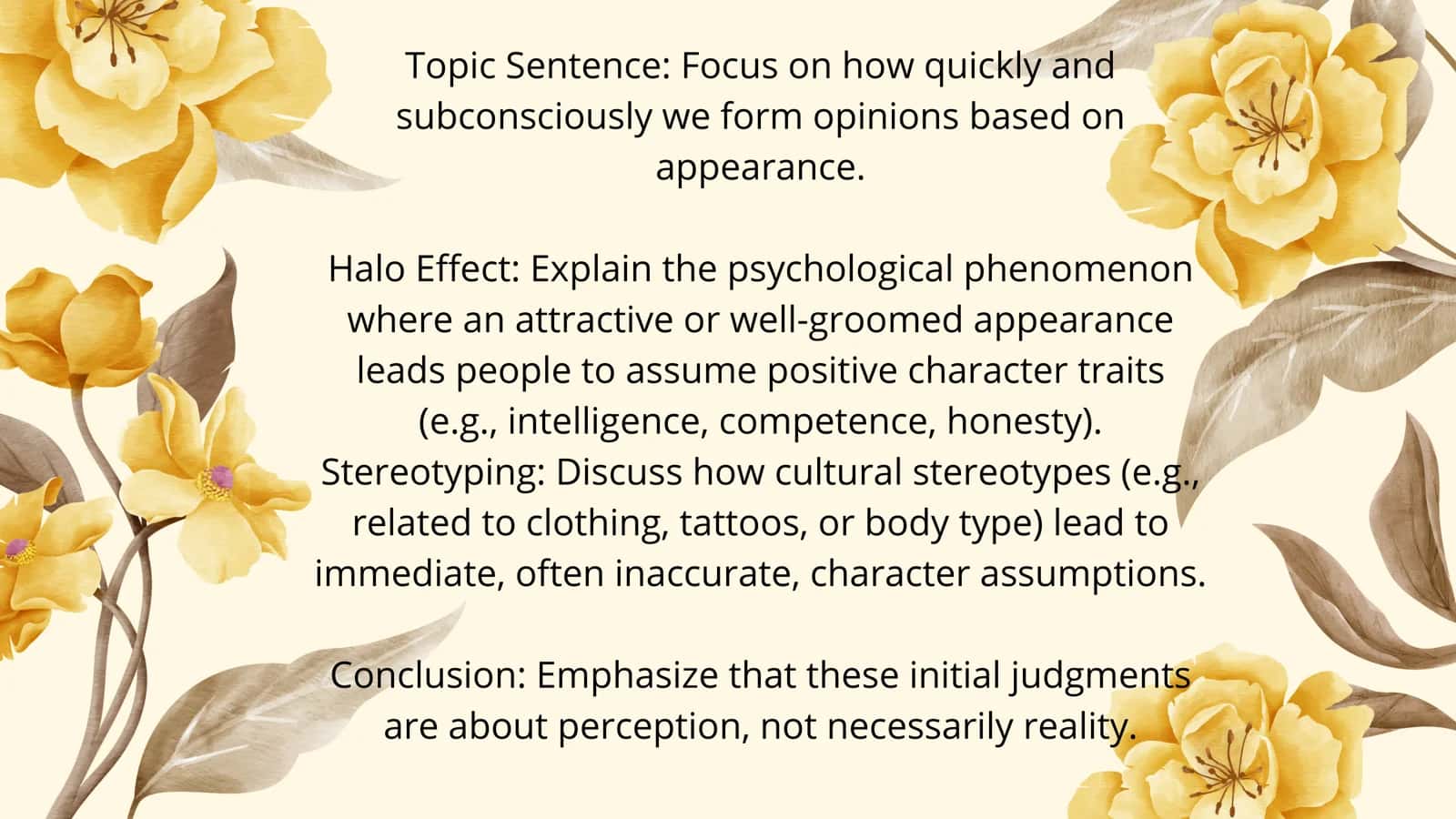 Topic Sentence: Focus on how quickly and subconsciously we form opinions based on appearance.

Halo Effect: Explain the psychological phenomenon where an attractive or well-groomed appearance leads people to assume positive character traits (e.g., intelligence, competence, honesty).
Stereotyping: Discuss how cultural stereotypes (e.g., related to clothing, tattoos, or body type) lead to immediate, often inaccurate, character assumptions.

Conclusion: Emphasize that these initial judgments are about perception, not necessarily reality.